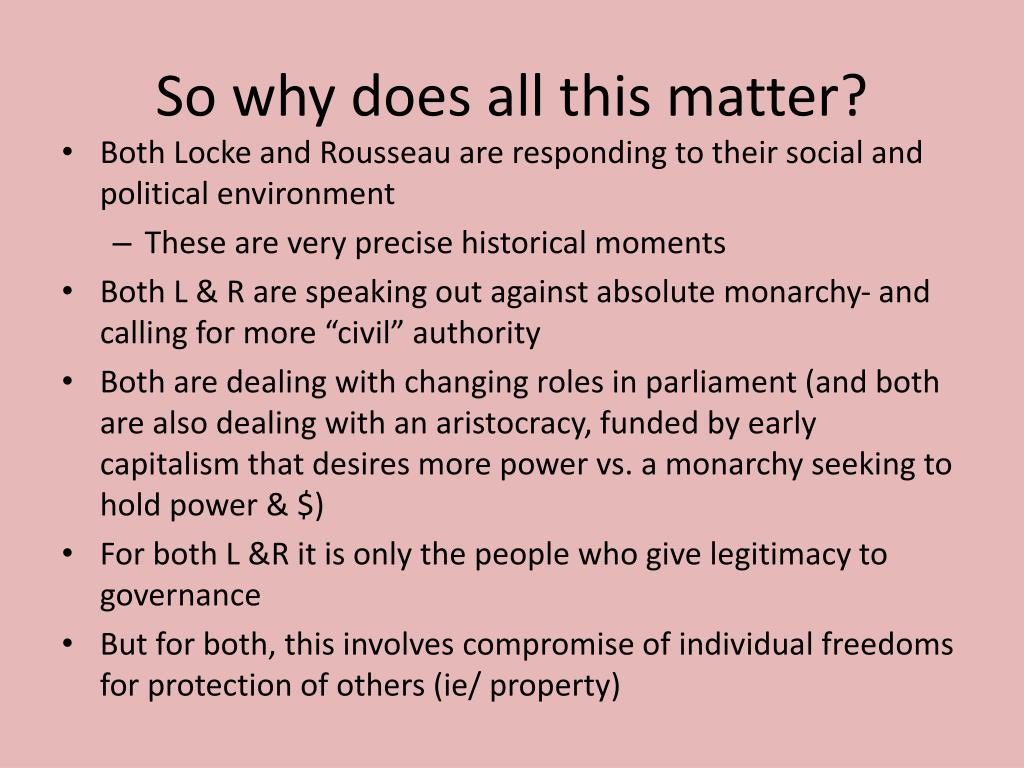 So why does all this matter?

• Both Locke and Rousseau are responding to their social and political environment
  – These are very precise historical moments
• Both L & R are speaking out against absolute monarchy- and calling for more “civil” authority
• Both are dealing with changing roles in parliament (and both are also dealing with an aristocracy, funded by early capitalism that desires more power vs. a monarchy seeking to hold power & \$)
• For both L &R it is only the people who give legitimacy to governance
• But for both, this involves compromise of individual freedoms for protection of others (ie/ property)